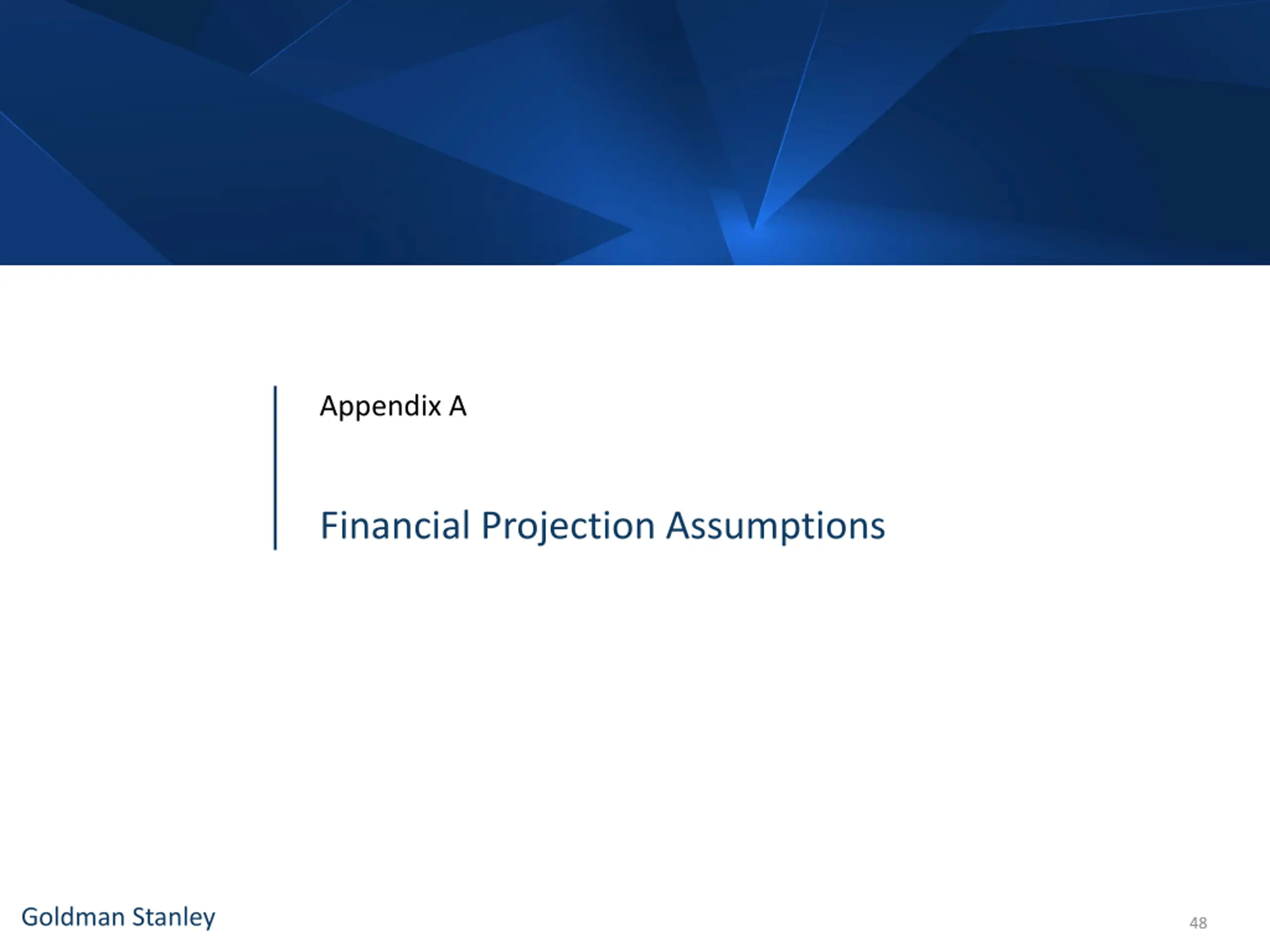 Appendix A

Financial Projection Assumptions

Goldman Stanley

48